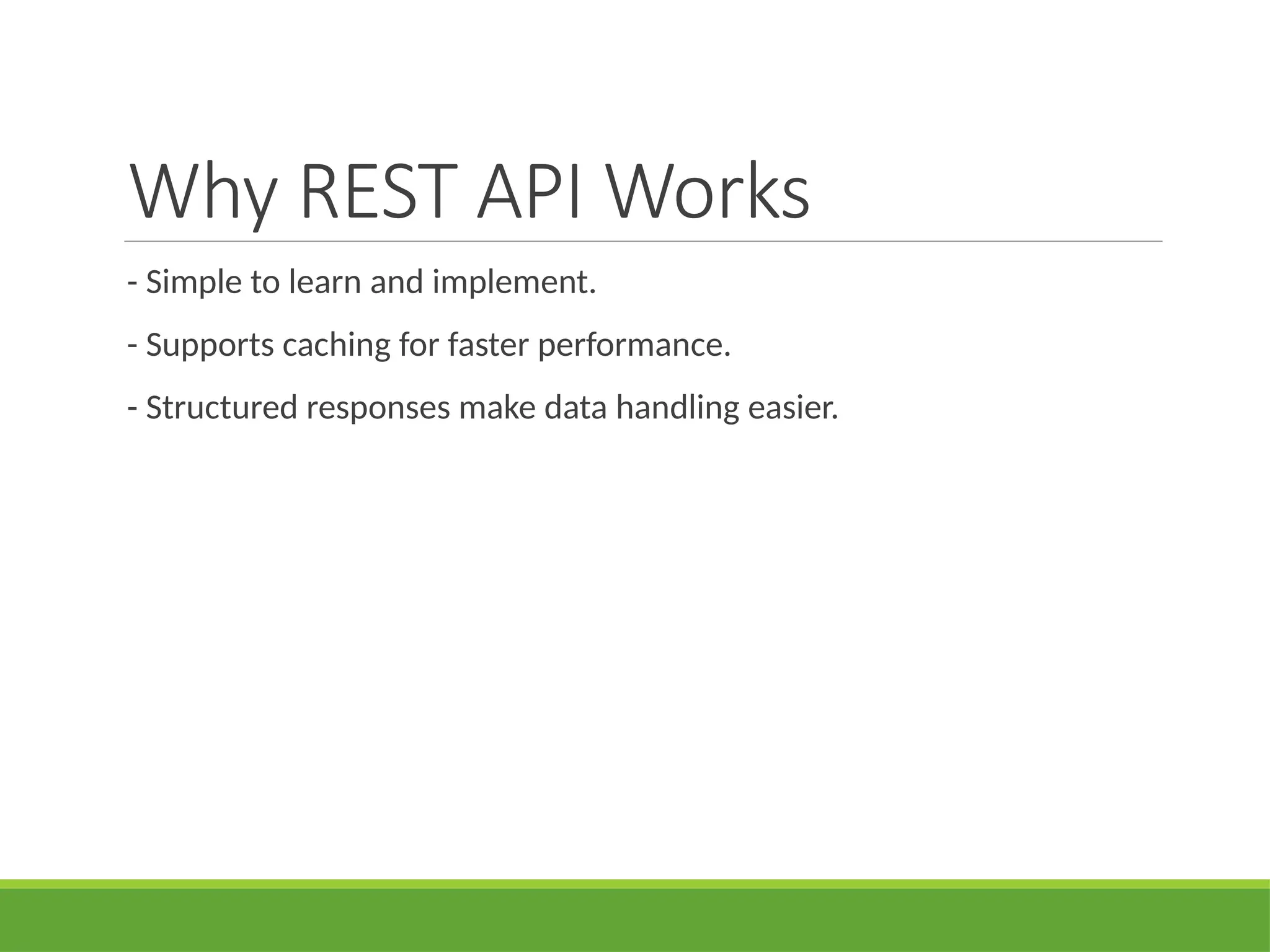 Why REST API Works

- Simple to learn and implement.

- Supports caching for faster performance.

- Structured responses make data handling easier.